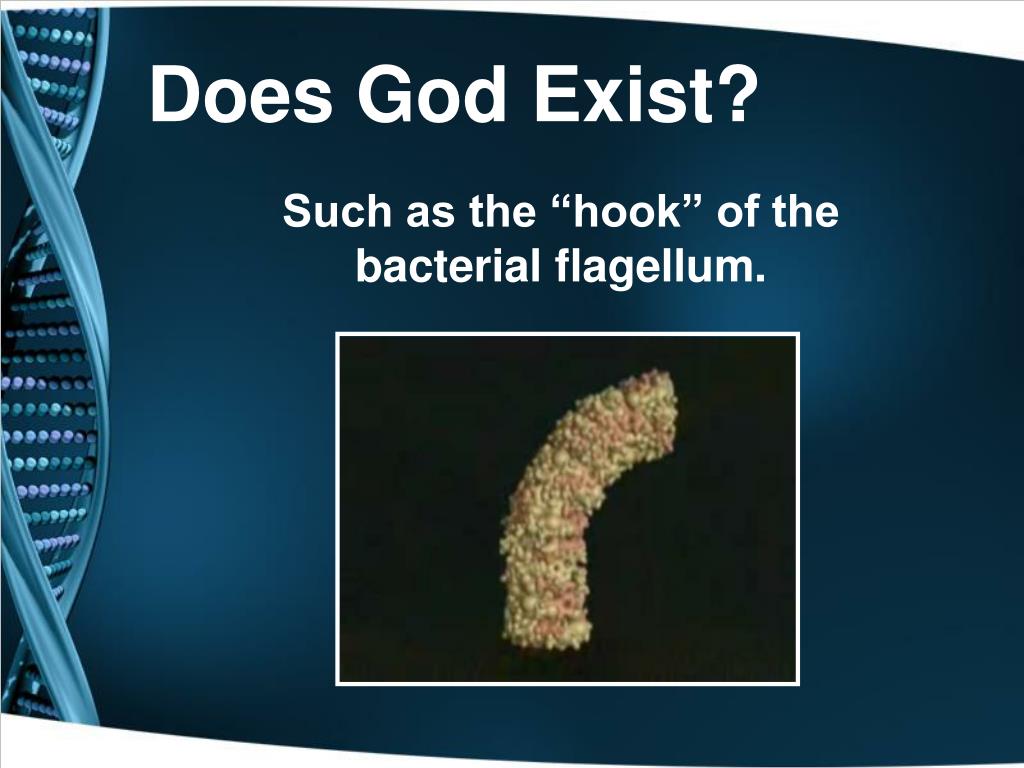 Does God Exist?

Such as the “hook” of the bacterial flagellum.